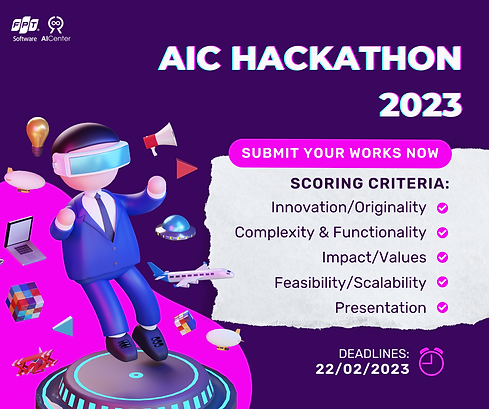 FPT Software AICenter

AIC HACKATHON 2023

SUBMIT YOUR WORKS NOW

SCORING CRITERIA:
Innovation/Originality
Complexity & Functionality
Impact/Values
Feasibility/Scalability
Presentation

DEADLINES:
22/02/2023